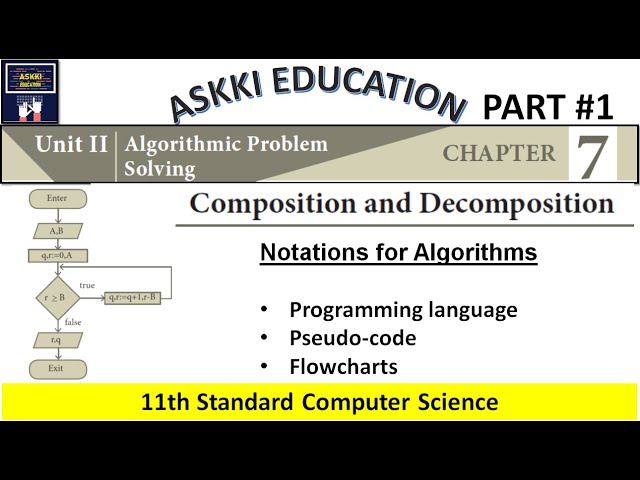 ASKKI EDUCATION

ASKKI EDUCATION PART #1

Unit II Algorithmic Problem Solving

CHAPTER 7

Composition and Decomposition

Enter

A,B

q,r:=0,A

$r \geq B$

true

q,r:=q+1,r-B

false

r,q

Exit

Notations for Algorithms

• Programming language
• Pseudo-code
• Flowcharts

11th Standard Computer Science